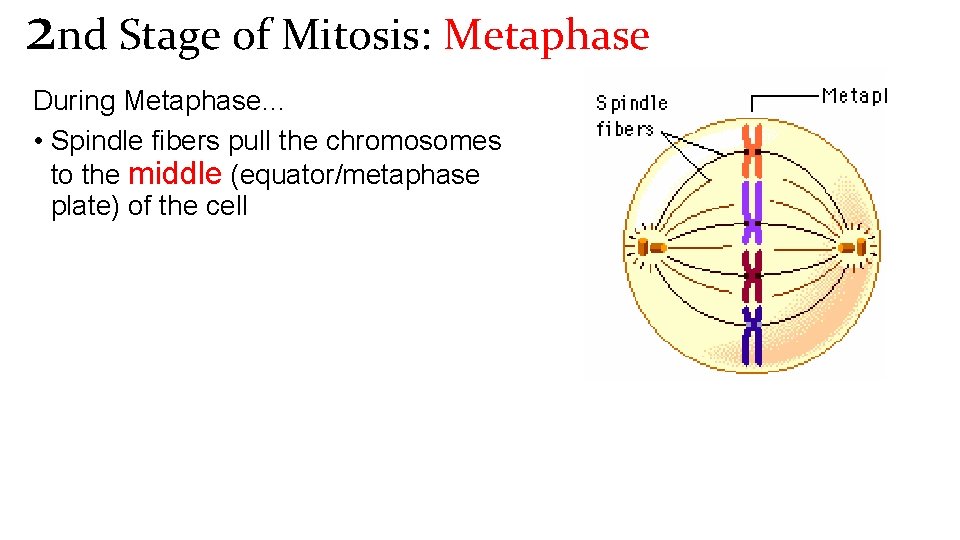 2nd Stage of Mitosis: Metaphase

During Metaphase…

• Spindle fibers pull the chromosomes to the middle (equator/metaphase plate) of the cell

Spindle fibers

Metapl